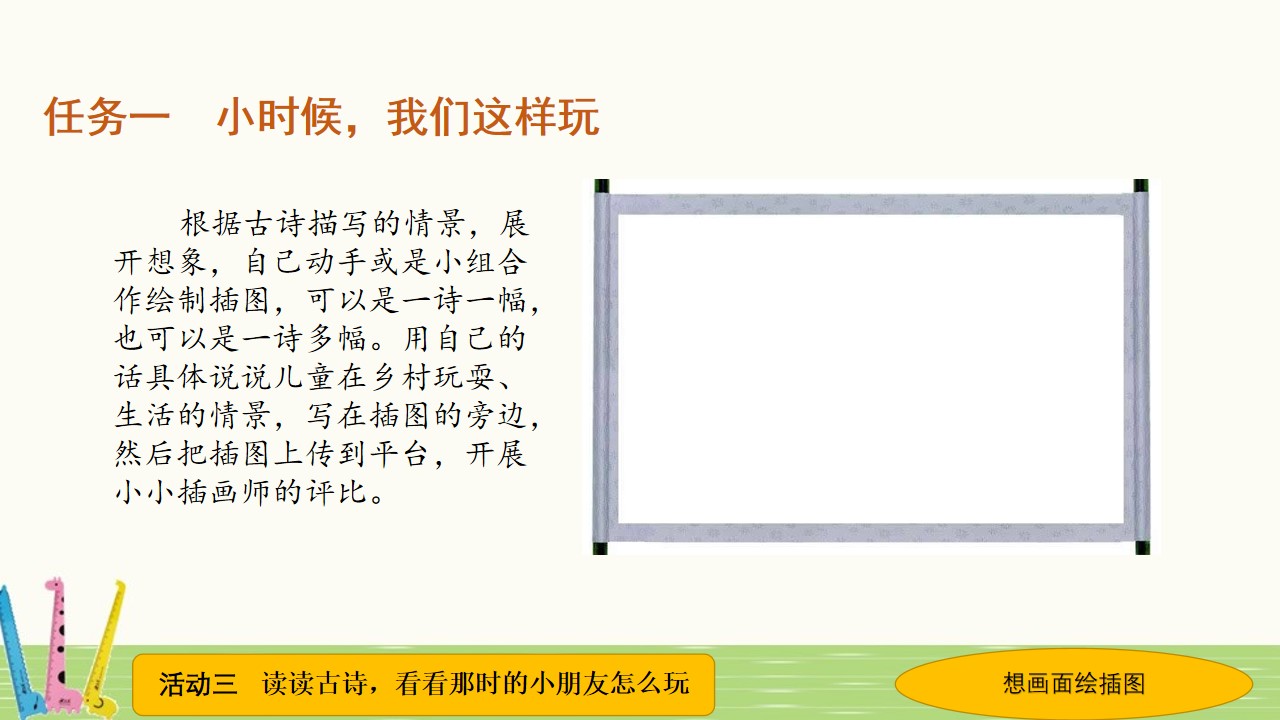 任务一　小时候，我们这样玩

根据古诗描写的情景，展开想象，自己动手或是小组合作绘制插图，可以是一诗一幅，也可以是一诗多幅。用自己的话具体说说儿童在乡村玩耍、生活的情景，写在插图的旁边，然后把插图上传到平台，开展小小插画师的评比。

活动三　读读古诗，看看那时的小朋友怎么玩

想画面绘插图